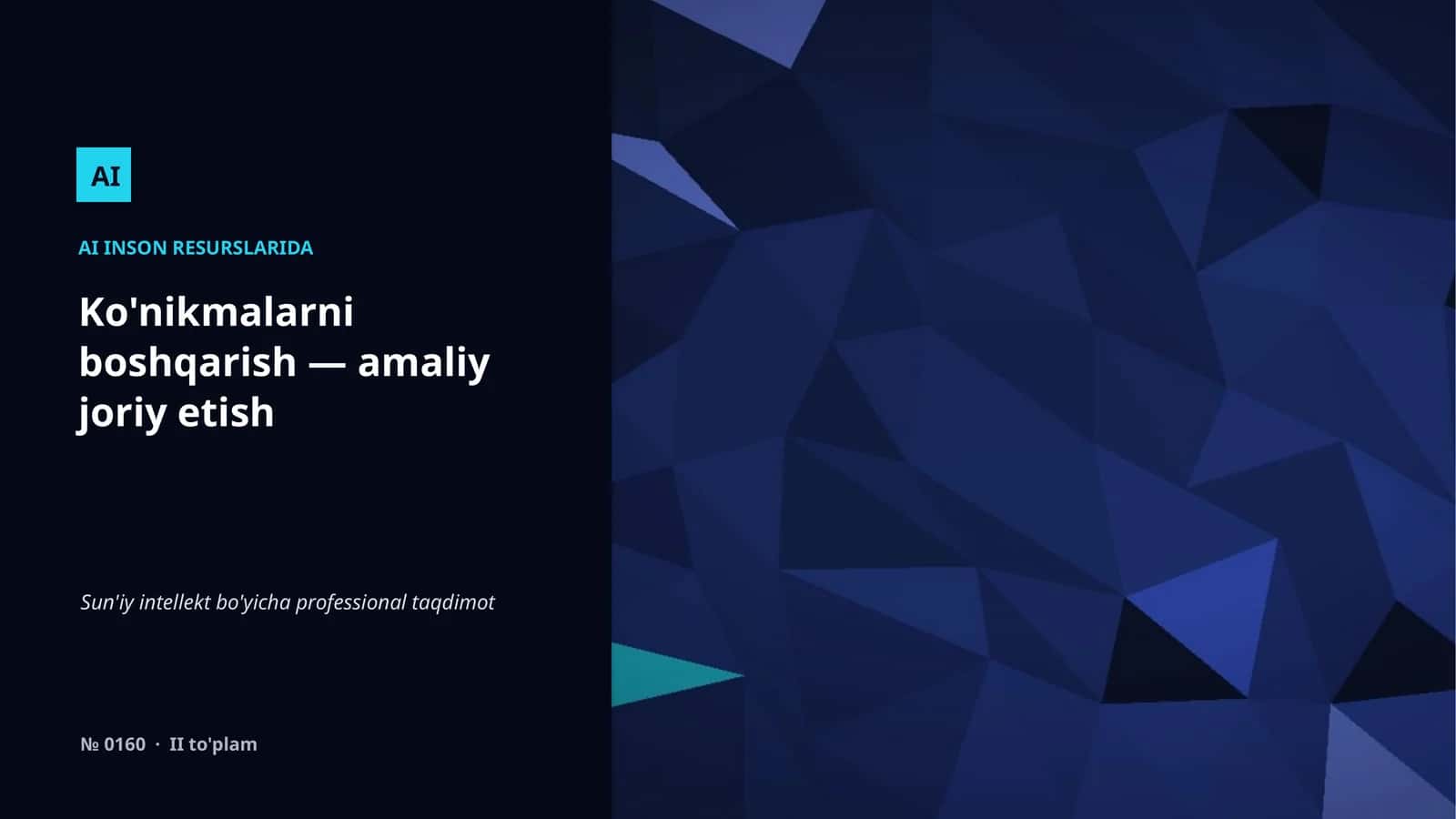 AI

AI INSON RESURSLARIDA

Ko'nikmalarni boshqarish — amaliy joriy etish

Sun'iy intellekt bo'yicha professional taqdimot

№ 0160 · II to'plam